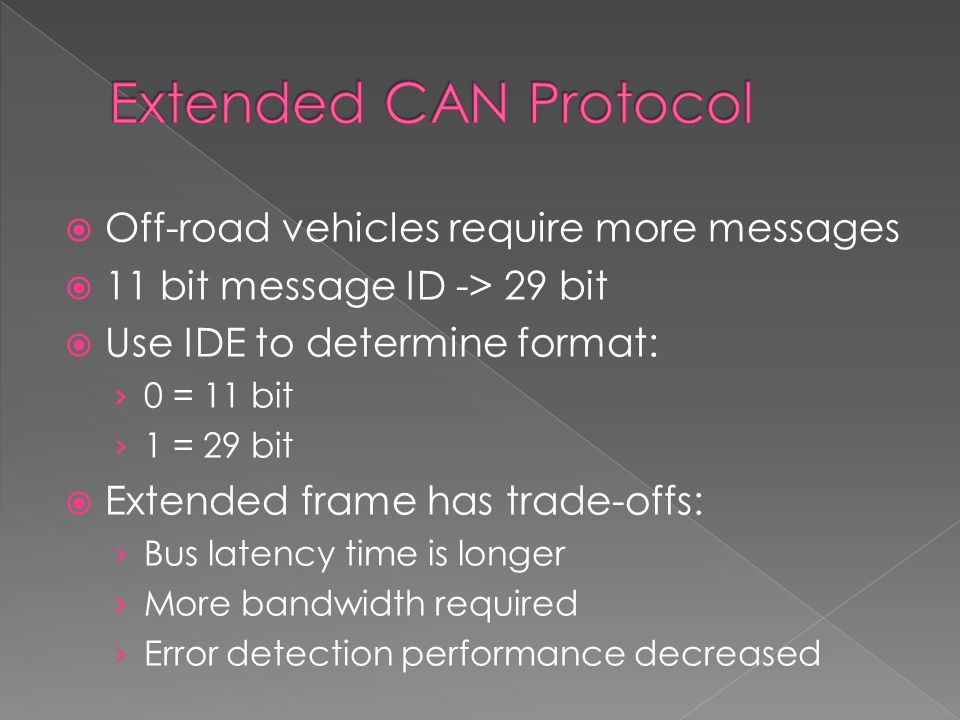 Extended CAN Protocol

Off-road vehicles require more messages
11 bit message ID -> 29 bit
Use IDE to determine format:
› 0 = 11 bit
› 1 = 29 bit
Extended frame has trade-offs:
› Bus latency time is longer
› More bandwidth required
› Error detection performance decreased